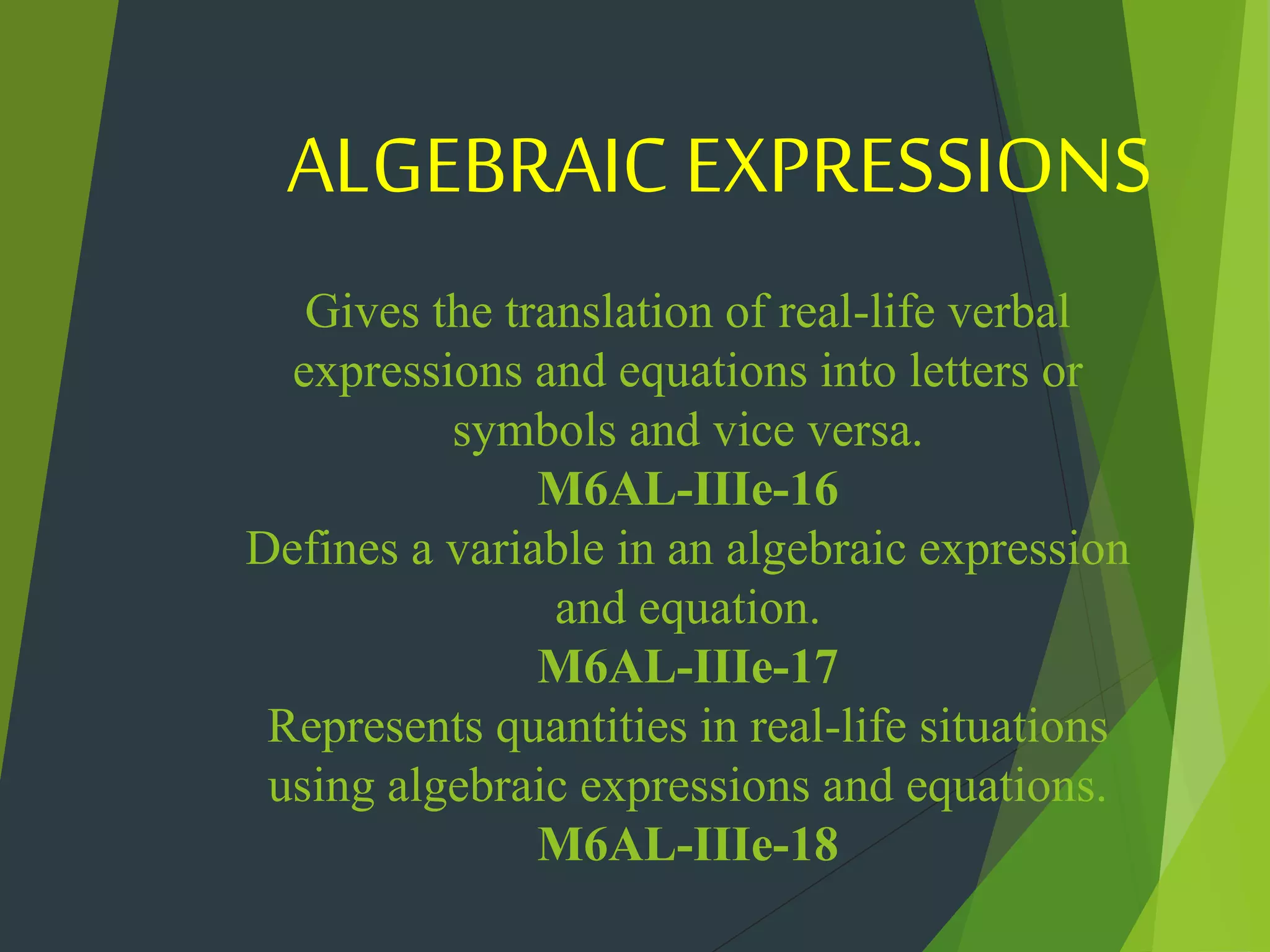 ALGEBRAIC EXPRESSIONS

Gives the translation of real-life verbal expressions and equations into letters or symbols and vice versa.
M6AL-IIIe-16
Defines a variable in an algebraic expression and equation.
M6AL-IIIe-17
Represents quantities in real-life situations using algebraic expressions and equations.
M6AL-IIIe-18